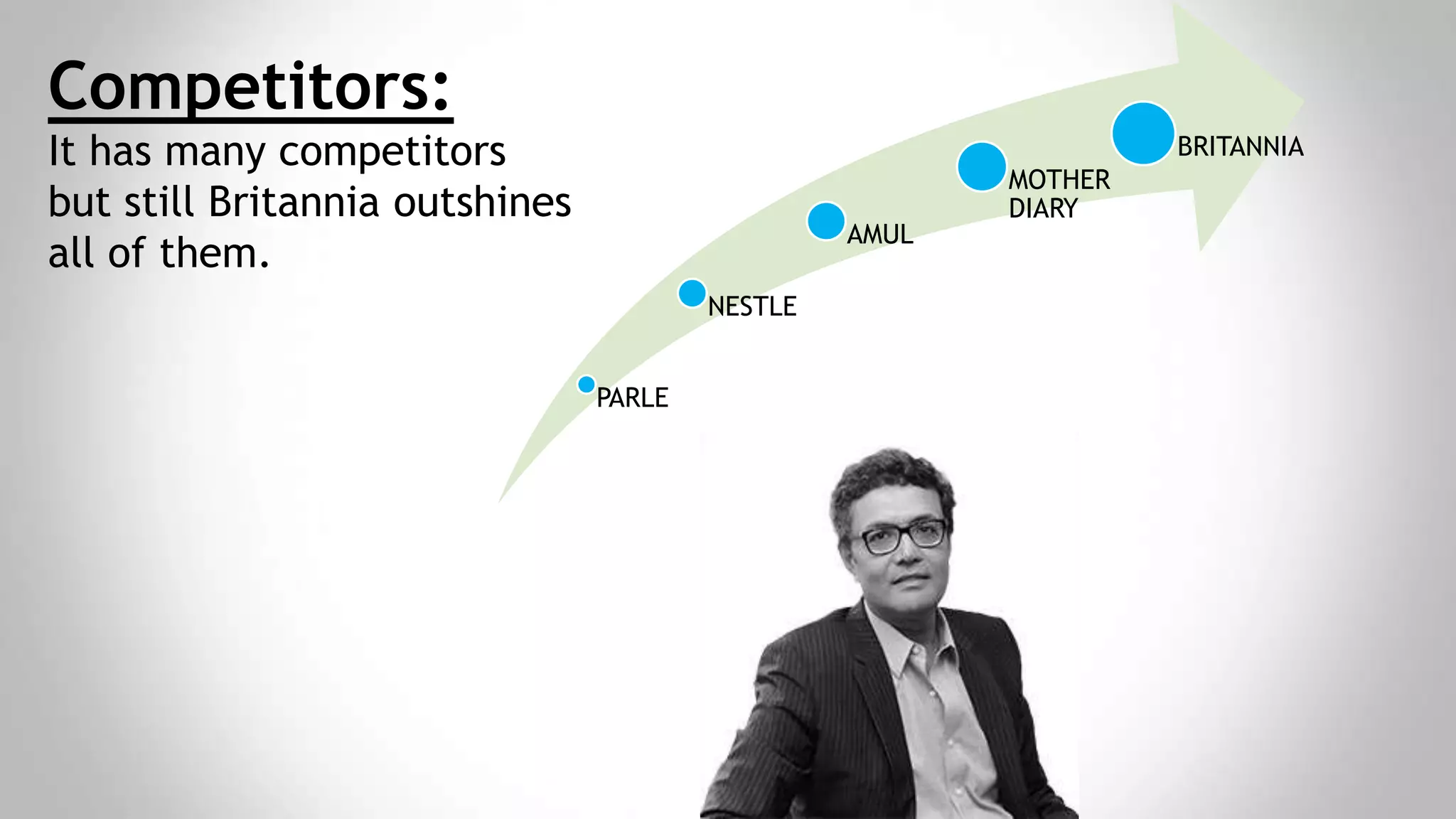 Competitors:
It has many competitors but still Britannia outshines all of them.

PARLE
NESTLE
AMUL
MOTHER DIARY
BRITANNIA